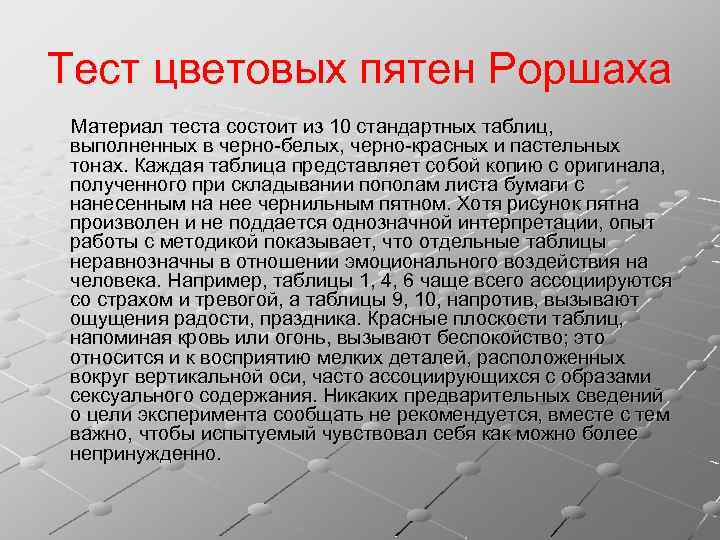 Тест цветовых пятен Роршаха

Материал теста состоит из 10 стандартных таблиц, выполненных в черно-белых, черно-красных и пастельных тонах. Каждая таблица представляет собой копию с оригинала, полученного при складывании пополам листа бумаги с нанесенным на нее чернильным пятном. Хотя рисунок пятна произволен и не поддается однозначной интерпретации, опыт работы с методикой показывает, что отдельные таблицы неравнозначны в отношении эмоционального воздействия на человека. Например, таблицы 1, 4, 6 чаще всего ассоциируются со страхом и тревогой, а таблицы 9, 10, напротив, вызывают ощущения радости, праздника. Красные плоскости таблиц, напоминая кровь или огонь, вызывают беспокойство; это относится и к восприятию мелких деталей, расположенных вокруг вертикальной оси, часто ассоциирующихся с образами сексуального содержания. Никаких предварительных сведений о цели эксперимента сообщать не рекомендуется, вместе с тем важно, чтобы испытуемый чувствовал себя как можно более непринужденно.